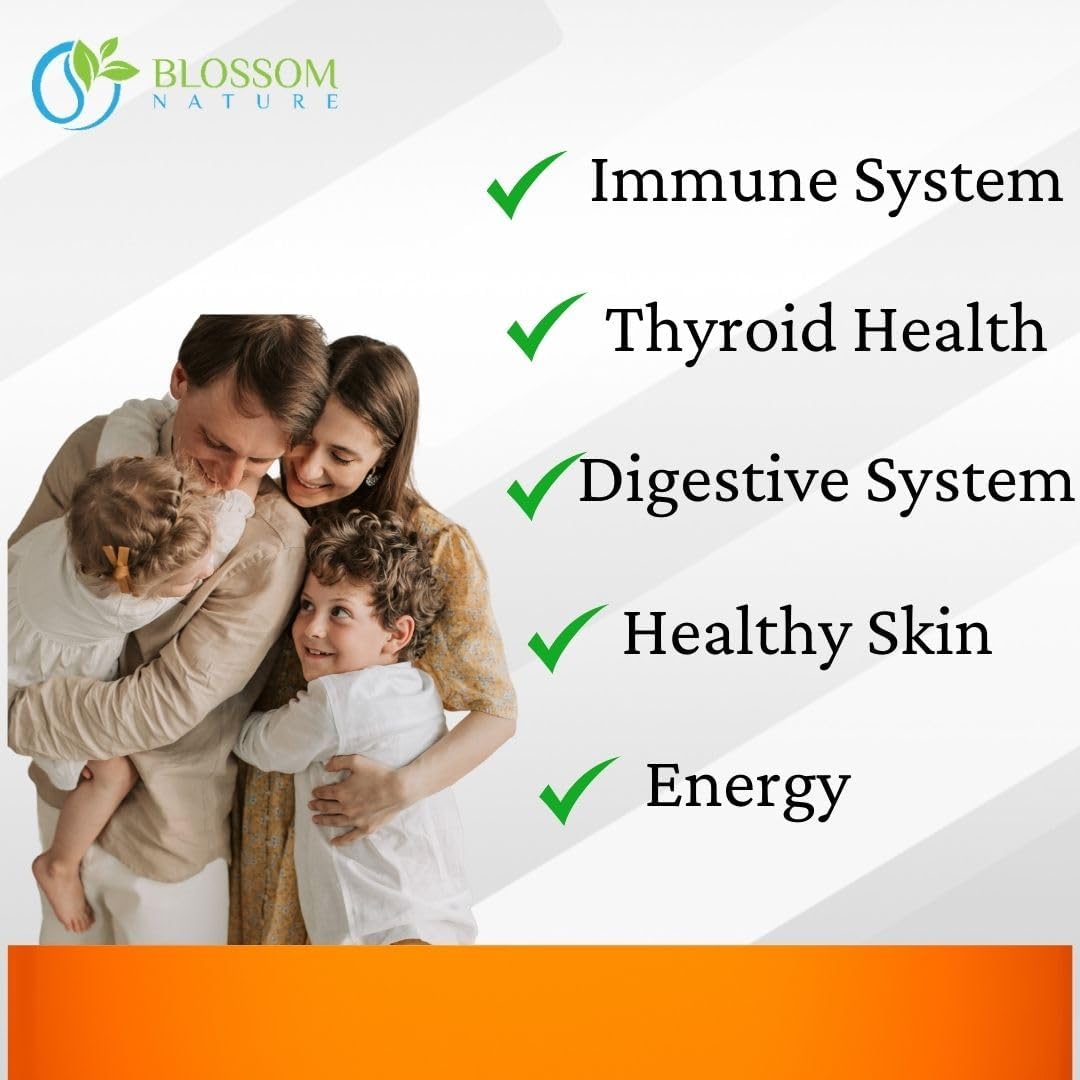 BLOSSOM
NATURE

✓ Immune System

✓ Thyroid Health

✓ Digestive System

✓ Healthy Skin

✓ Energy